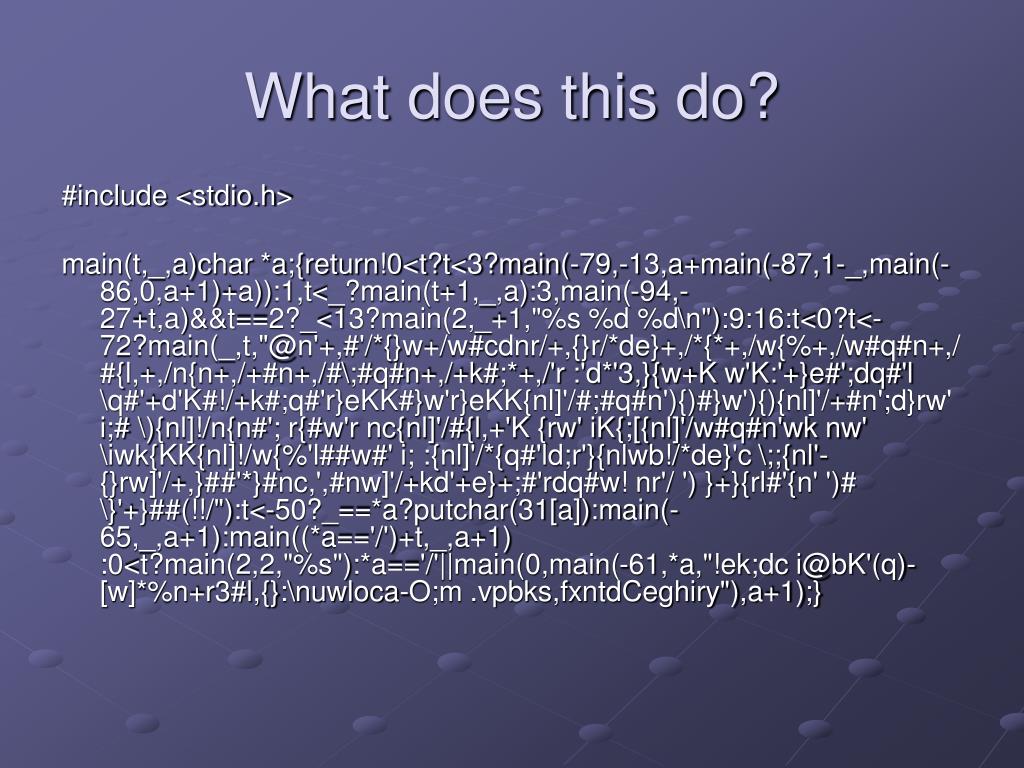 What does this do?

#include <stdio.h>

main(t,_,a)char *a;{return!0<t?t<3?main(-79,-13,a+main(-87,1-_,main(-86,0,a+1)+a)):1,t<_?main(t+1,_,a):3,main(-94,-27+t,a)&&t==2?_<13?main(2,_+1,"%s %d %d\n"):9:16:t<0?t<-72?main(_,t,"@n'+,#'/*{}w+/w#cdnr/+,{}r/*de}+,/*{*+,/w{%+,/w#q#n+,/#{l,+,/n{n+,/+#n+,/#\;#q#n+,/+k#;*+,/'r :'d*'3,}{w+K w'K:'+}e#';dq#'l \q#'+d'K#!/+k#;q#'r}eKK#}w'r}eKK{nl]'/#;#q#n'){)#}w'){){nl]'/+#n';d}rw' i;# \){nl]!/n{n#'; r{#w'r nc{nl]'/#{l,+'K {rw' iK{;[{nl]'/w#q#n'wk nw' \iwk{KK{nl]!/w{%'l##w#' i; :{nl]'/*{q#'ld;r'}{nlwb!/*de}'c \;;{nl'-{}rw]'/+,}##'*}#nc,',#nw]'/+kd'+e}+;#'rdq#w! nr'/ ') }+}{rl#'{n' ')# \}'+}##(!!/"):t<-50?_==*a?putchar(31[a]):main(-65,_,a+1):main((*a=='/')+t,_,a+1) :0<t?main(2,2,"%s"):*a=='/'||main(0,main(-61,*a,"!ek;dc i@bK'(q)-[w]*%n+r3#l,{}:\nuwloca-O;m .vpbks,fxntdCeghiry"),a+1);}